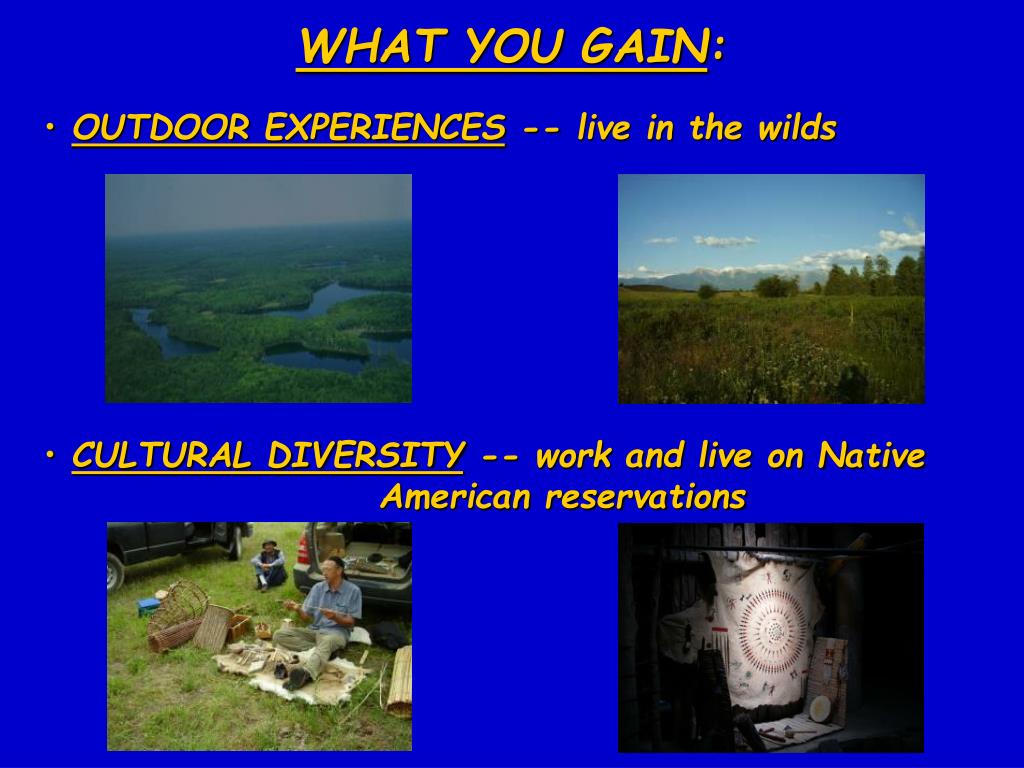 WHAT YOU GAIN:

• OUTDOOR EXPERIENCES -- live in the wilds

• CULTURAL DIVERSITY -- work and live on Native American reservations